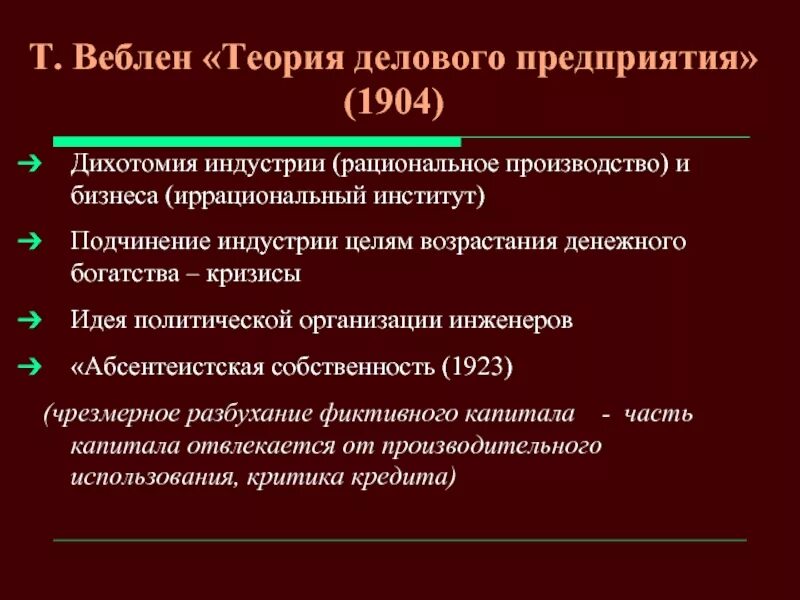 Т. Веблен «Теория делового предприятия» (1904)

➔ Дихотомия индустрии (рациональное производство) и бизнеса (иррациональный институт)

➔ Подчинение индустрии целям возрастания денежного богатства – кризисы

➔ Идея политической организации инженеров

➔ «Абсентеистская собственность (1923)

(чрезмерное разбухание фиктивного капитала - часть капитала отвлекается от производительного использования, критика кредита)